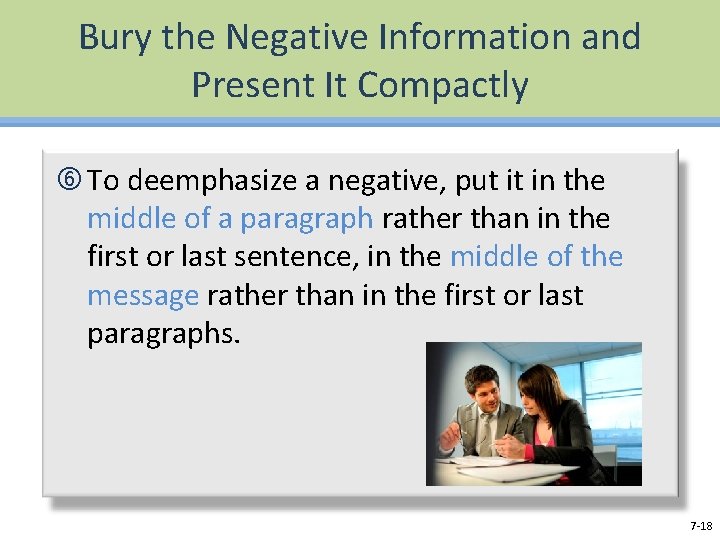 Bury the Negative Information and Present It Compactly

⑥ To deemphasize a negative, put it in the middle of a paragraph rather than in the first or last sentence, in the middle of the message rather than in the first or last paragraphs.

7-18